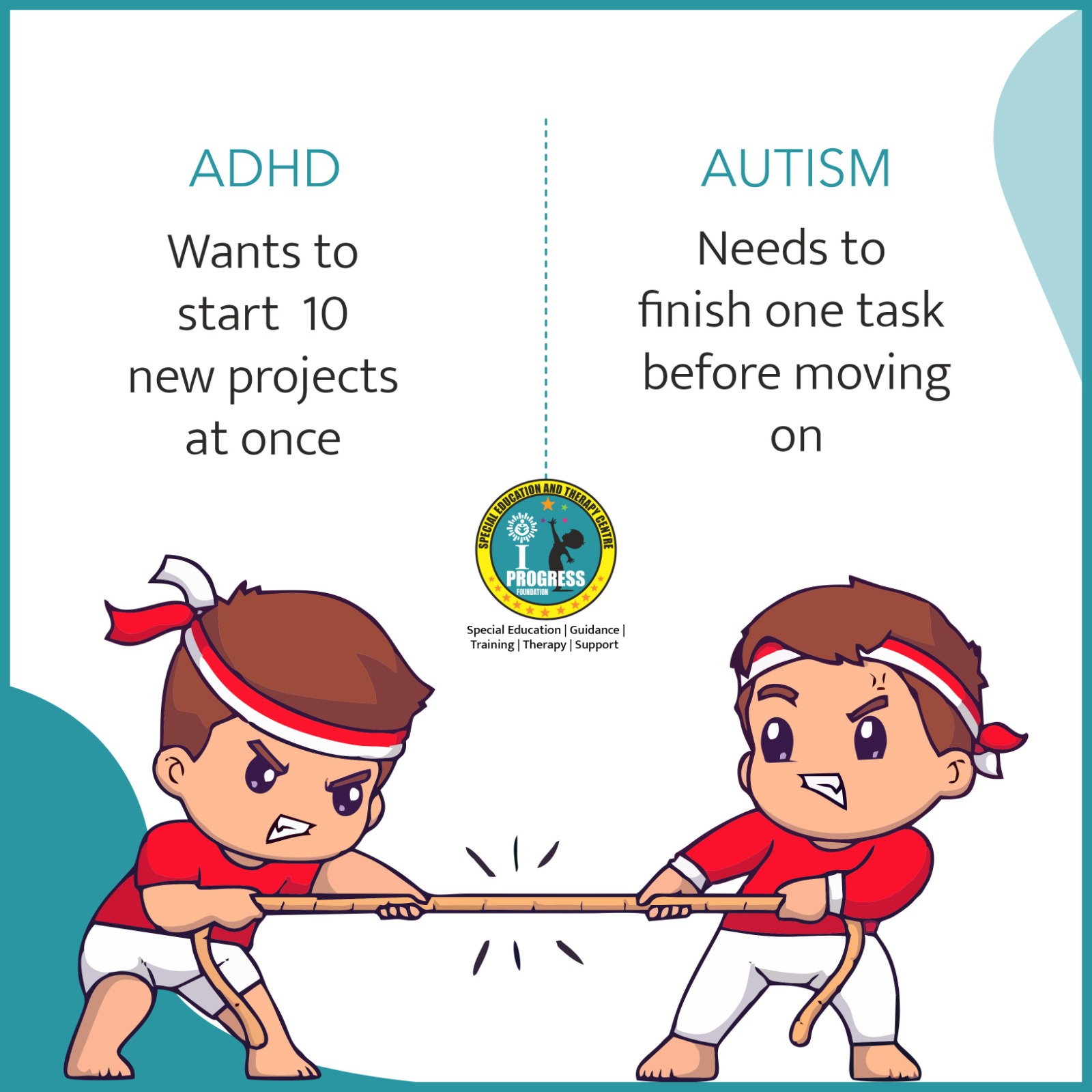 ADHD

Wants to start 10 new projects at once

AUTISM

Needs to finish one task before moving on

SPECIAL EDUCATION AND THERAPY CENTRE

I PROGRESS FOUNDATION

Special Education | Guidance | Training | Therapy | Support